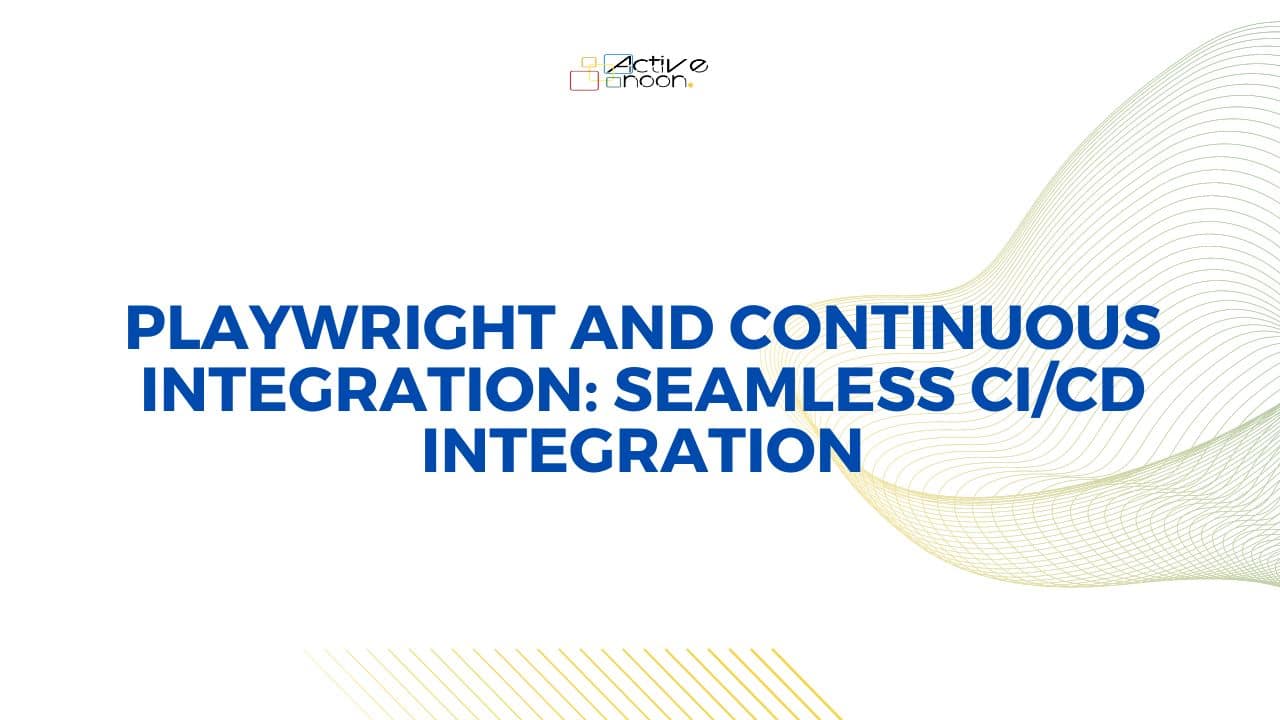 Active
noon.

PLAYWRIGHT AND CONTINUOUS INTEGRATION: SEAMLESS CI/CD INTEGRATION